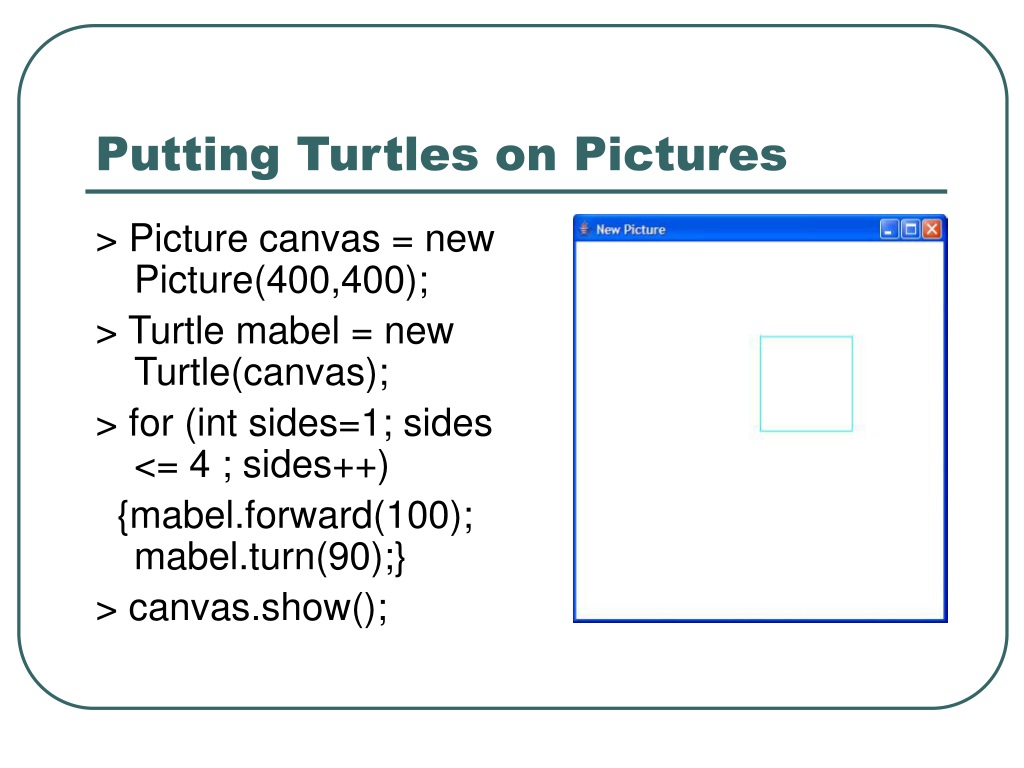 Putting Turtles on Pictures

> Picture canvas = new Picture(400,400);

> Turtle mabel = new Turtle(canvas);

> for (int sides=1; sides <= 4 ; sides++)
{mabel.forward(100); mabel.turn(90);}

> canvas.show();

New Picture